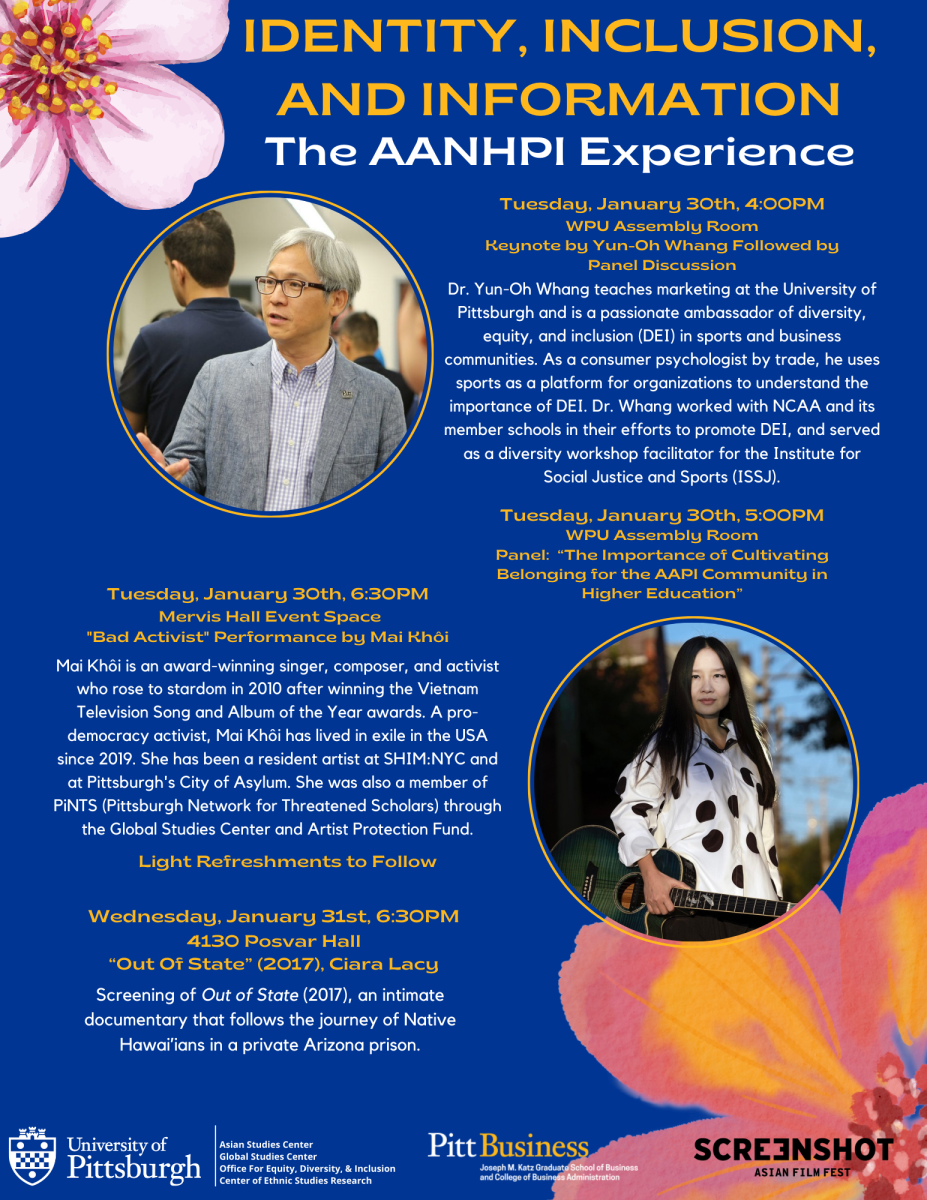 IDENTITY, INCLUSION, AND INFORMATION
The AANHPI Experience

Tuesday, January 30th, 4:00PM
WPU Assembly Room
Keynote by Yun-Oh Whang Followed by Panel Discussion

Dr. Yun-Oh Whang teaches marketing at the University of Pittsburgh and is a passionate ambassador of diversity, equity, and inclusion (DEI) in sports and business communities. As a consumer psychologist by trade, he uses sports as a platform for organizations to understand the importance of DEI. Dr. Whang worked with NCAA and its member schools in their efforts to promote DEI, and served as a diversity workshop facilitator for the Institute for Social Justice and Sports (ISSJ).

Tuesday, January 30th, 5:00PM
WPU Assembly Room
Panel: "The Importance of Cultivating Belonging for the AAPI Community in Higher Education"

Tuesday, January 30th, 6:30PM
Mervis Hall Event Space
"Bad Activist" Performance by Mai Khôi

Mai Khôi is an award-winning singer, composer, and activist who rose to stardom in 2010 after winning the Vietnam Television Song and Album of the Year awards. A pro-democracy activist, Mai Khôi has lived in exile in the USA since 2019. She has been a resident artist at SHIM:NYC and at Pittsburgh's City of Asylum. She was also a member of PiNTS (Pittsburgh Network for Threatened Scholars) through the Global Studies Center and Artist Protection Fund.

Light Refreshments to Follow

Wednesday, January 31st, 6:30PM
4130 Posvar Hall
"Out Of State" (2017), Ciara Lacy

Screening of Out of State (2017), an intimate documentary that follows the journey of Native Hawai'ians in a private Arizona prison.

University of Pittsburgh
Asian Studies Center
Global Studies Center
Office For Equity, Diversity, & Inclusion
Center of Ethnic Studies Research

Pitt Business
Joseph M. Katz Graduate School of Business and College of Business Administration

SCREENSHOT
ASIAN FILM FEST